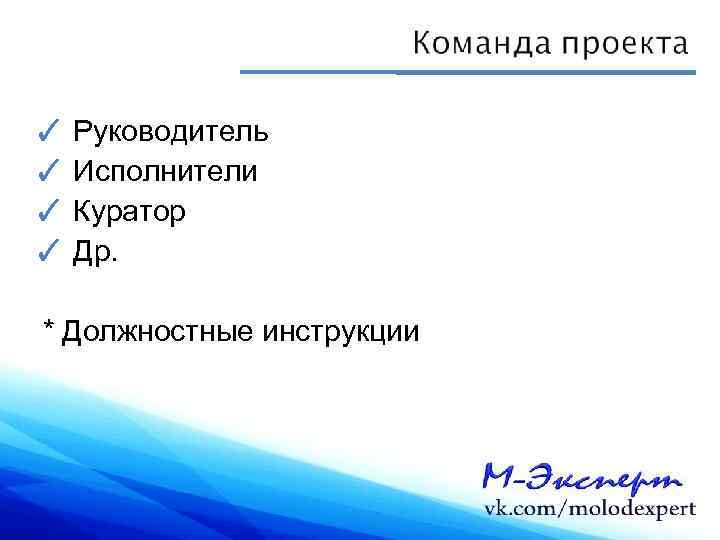 Команда проекта

✓ Руководитель
✓ Исполнители
✓ Куратор
✓ Др.

* Должностные инструкции

М-Эксперт
vk.com/molodexpert